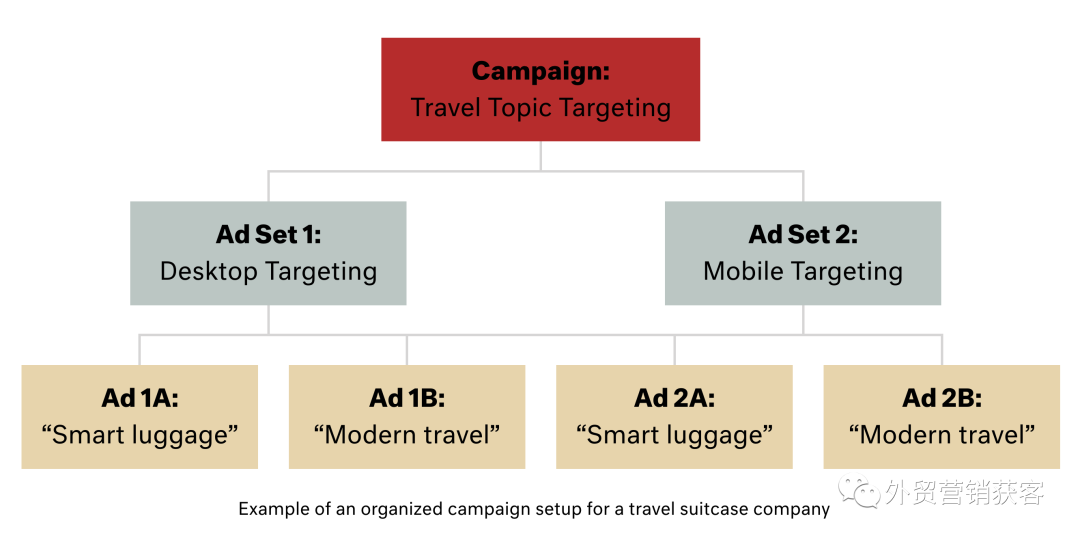 Campaign:
Travel Topic Targeting

Ad Set 1:
Desktop Targeting

Ad Set 2:
Mobile Targeting

Ad 1A:
“Smart luggage”

Ad 1B:
“Modern travel”

Ad 2A:
“Smart luggage”

Ad 2B:
“Modern travel”

Example of an organized campaign setup for a travel suitcase company

外贸营销获客